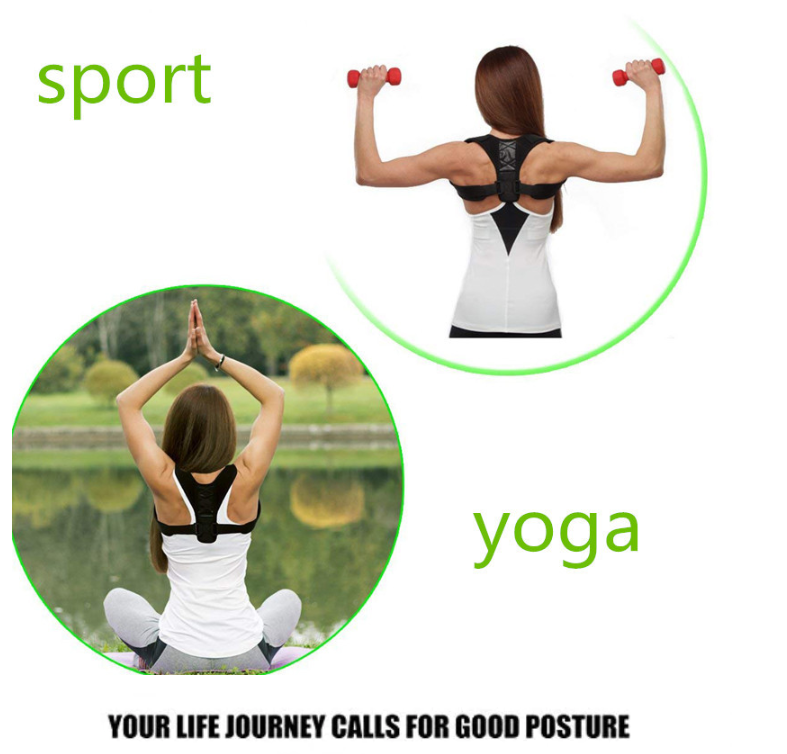 sport

yoga

YOUR LIFE JOURNEY CALLS FOR GOOD POSTURE